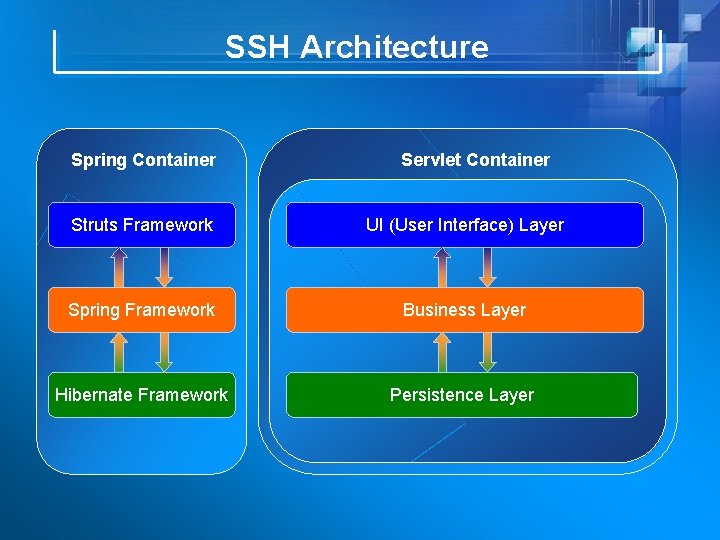 SSH Architecture

Spring Container

Struts Framework

Spring Framework

Hibernate Framework

Servlet Container

UI (User Interface) Layer

Business Layer

Persistence Layer